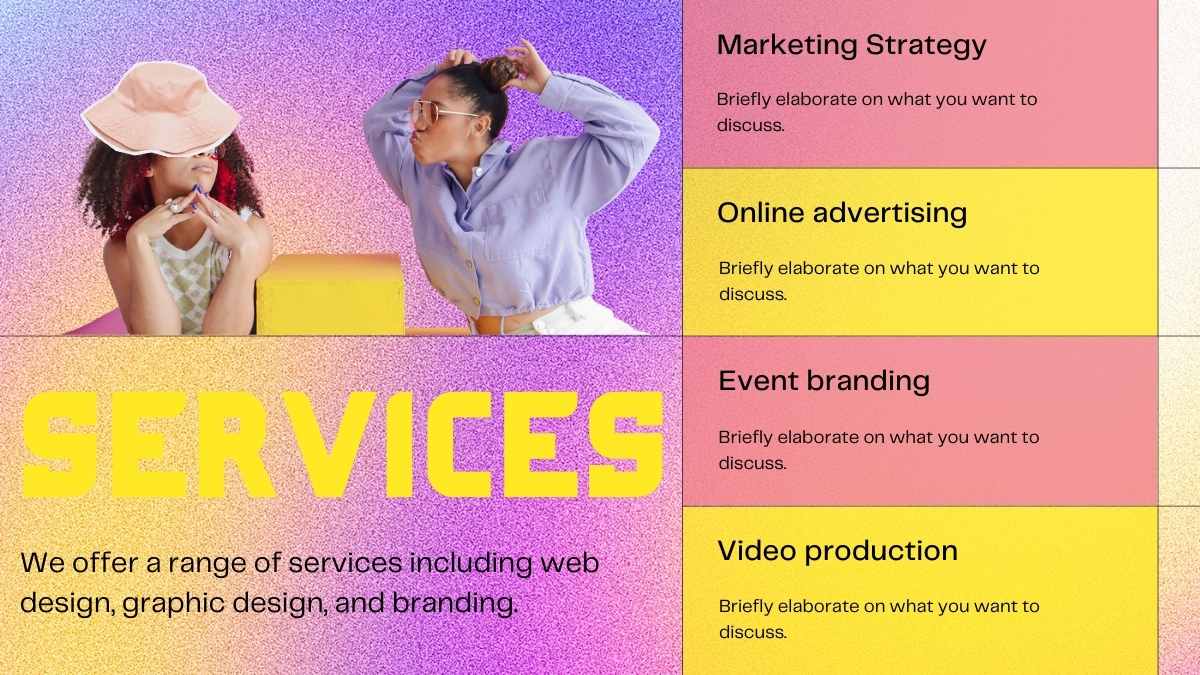 SERVICES

We offer a range of services including web design, graphic design, and branding.

Marketing Strategy

Briefly elaborate on what you want to discuss.

Online advertising

Briefly elaborate on what you want to discuss.

Event branding

Briefly elaborate on what you want to discuss.

Video production

Briefly elaborate on what you want to discuss.